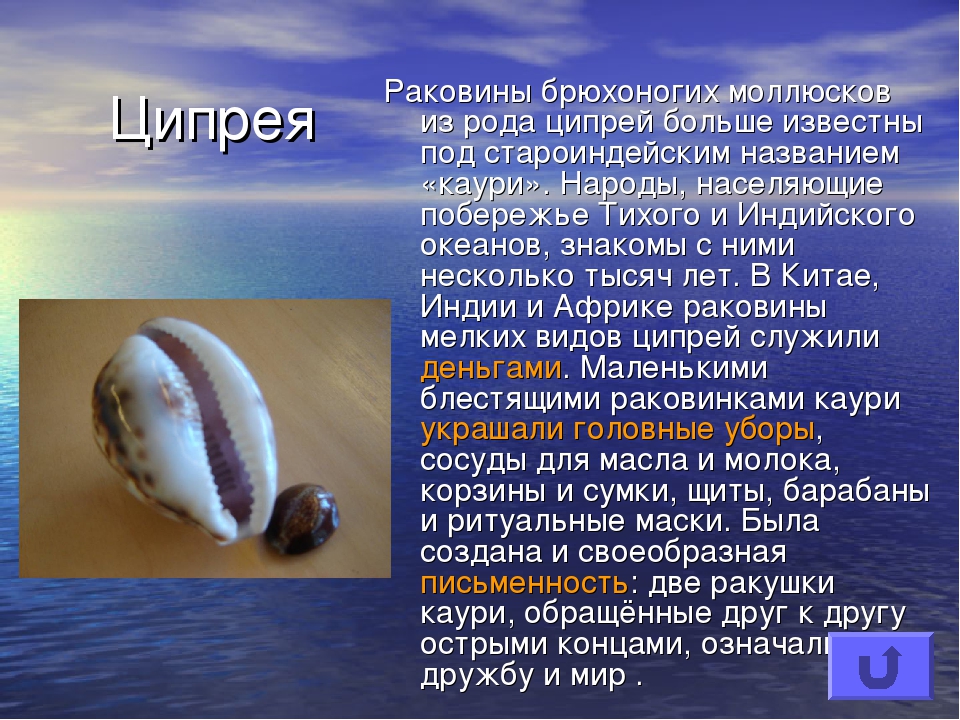 Ципрея

Раковины брюхоногих моллюсков из рода ципрей больше известны под староиндейским названием «каури». Народы, населяющие побережье Тихого и Индийского океанов, знакомы с ними несколько тысяч лет. В Китае, Индии и Африке раковины мелких видов ципрей служили деньгами. Маленькими блестящими раковинками каури украшали головные уборы, сосуды для масла и молока, корзины и сумки, щиты, барабаны и ритуальные маски. Была создана и своеобразная письменность: две ракушки каури, обращённые друг к другу острыми концами, означали дружбу и мир .